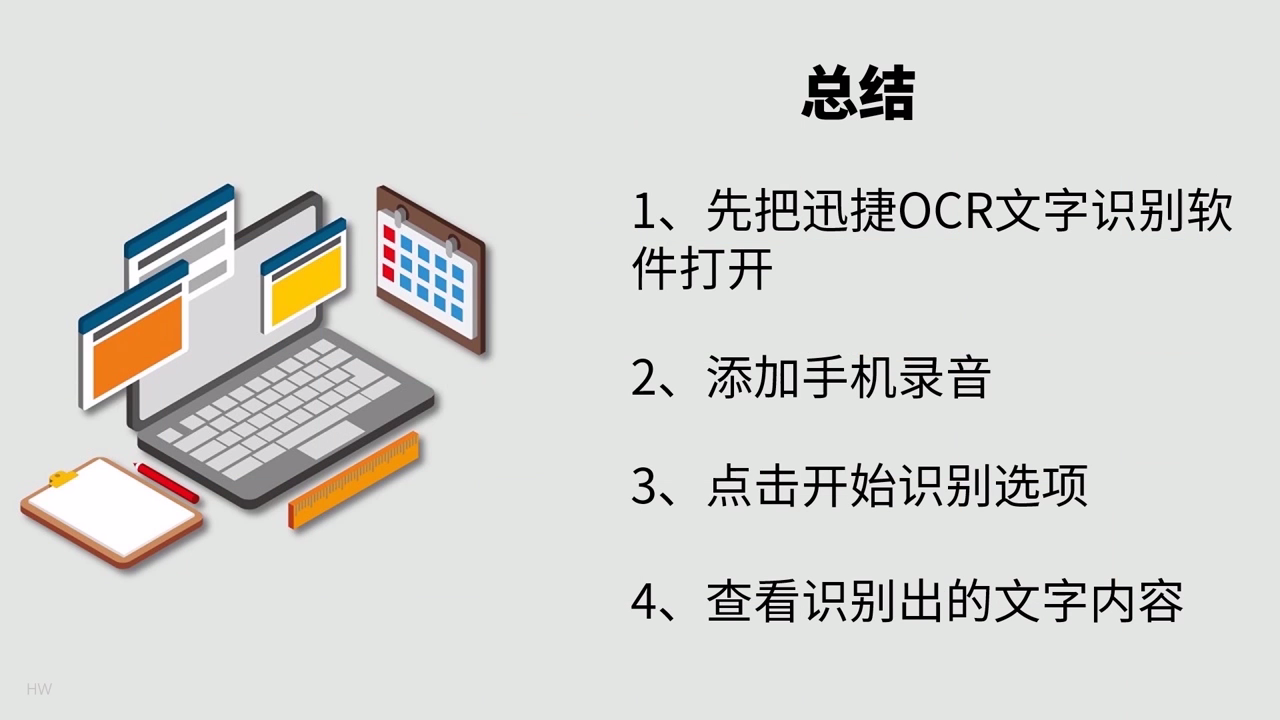 总结

1、先把迅捷OCR文字识别软件打开

2、添加手机录音

3、点击开始识别选项

4、查看识别出的文字内容

HW